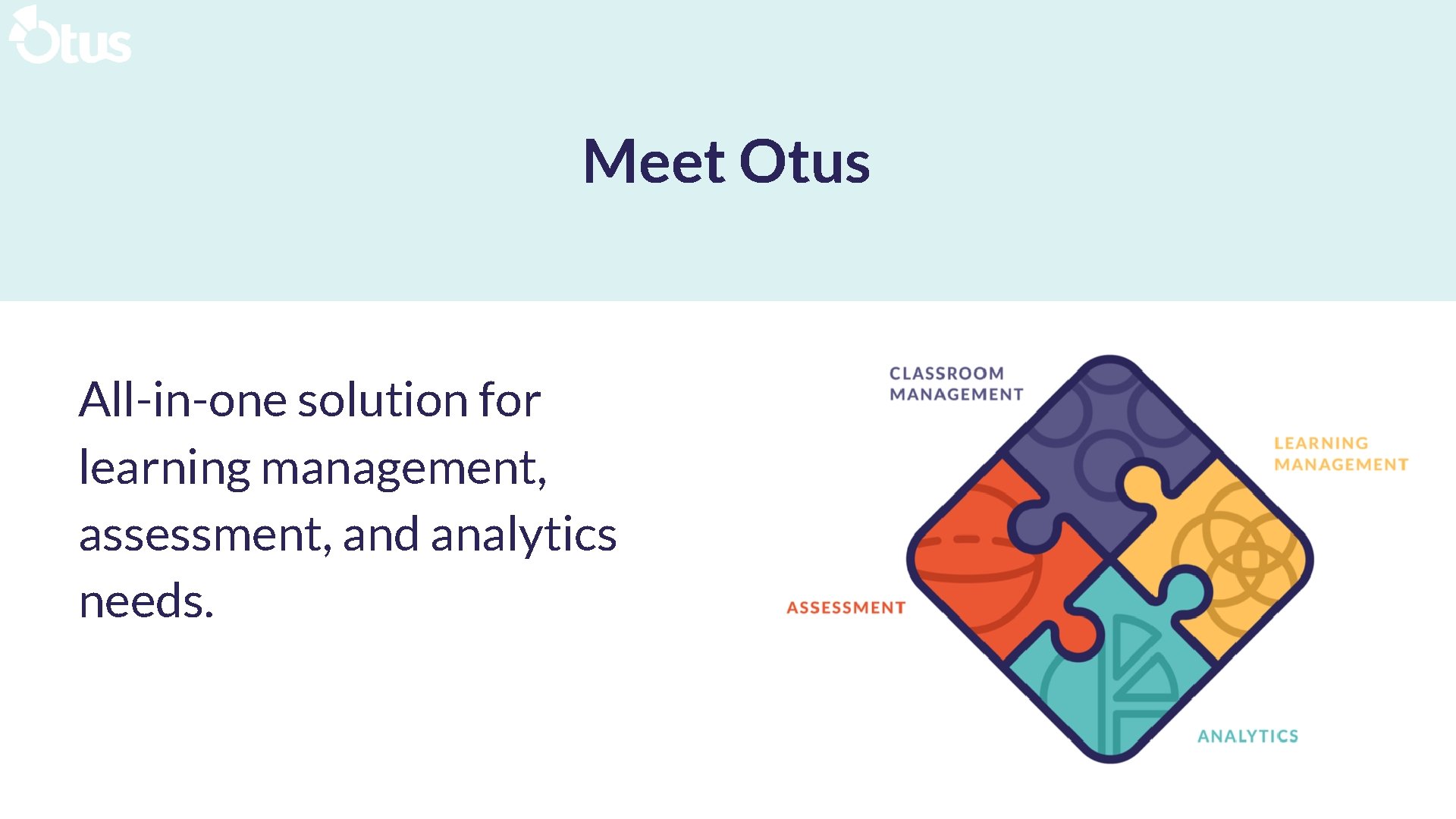 Otus

Meet Otus

All-in-one solution for learning management, assessment, and analytics needs.

CLASSROOM MANAGEMENT

LEARNING MANAGEMENT

ASSESSMENT

ANALYTICS